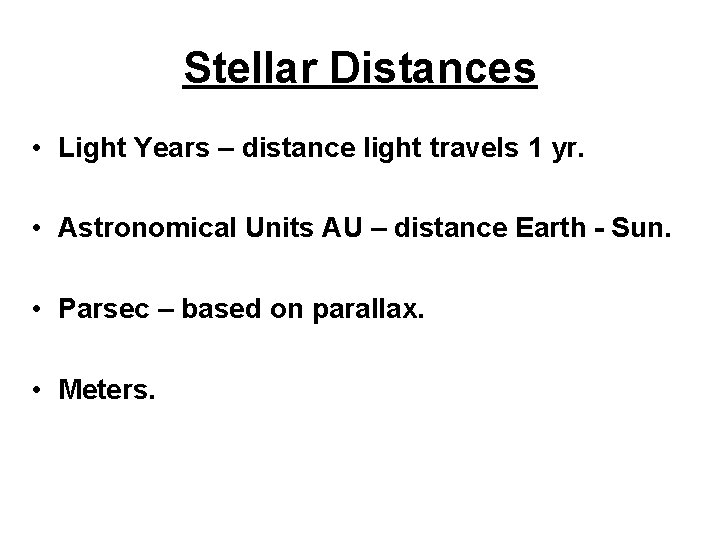 Stellar Distances

• Light Years – distance light travels 1 yr.

• Astronomical Units AU – distance Earth - Sun.

• Parsec – based on parallax.

• Meters.